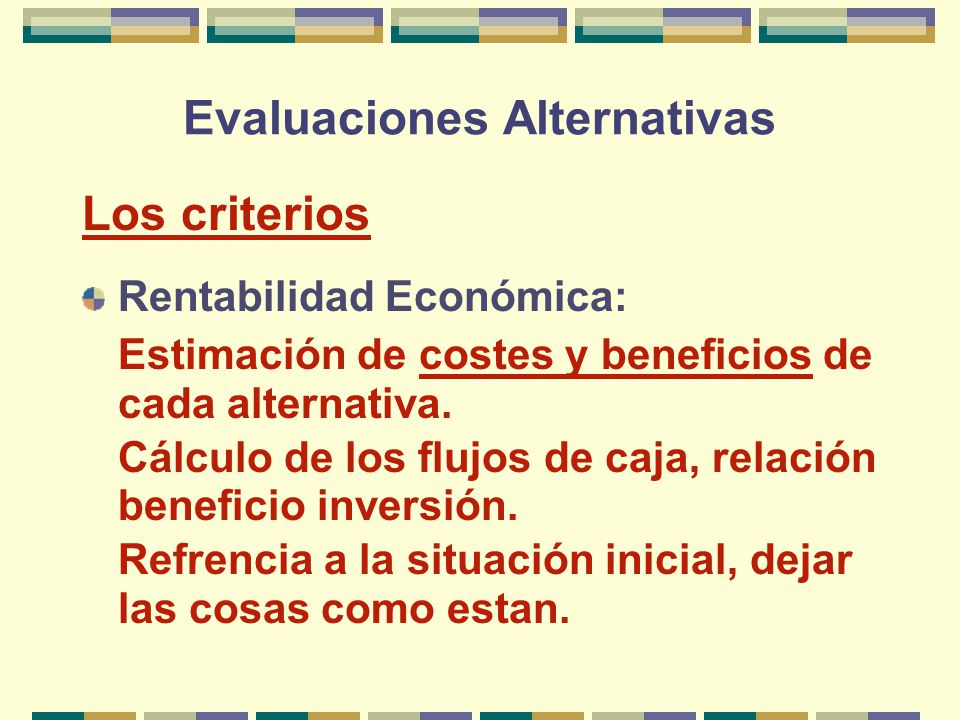 Evaluaciones Alternativas

Los criterios

Rentabilidad Económica:

Estimación de costes y beneficios de cada alternativa.

Cálculo de los flujos de caja, relación beneficio inversión.

Refrencia a la situación inicial, dejar las cosas como estan.